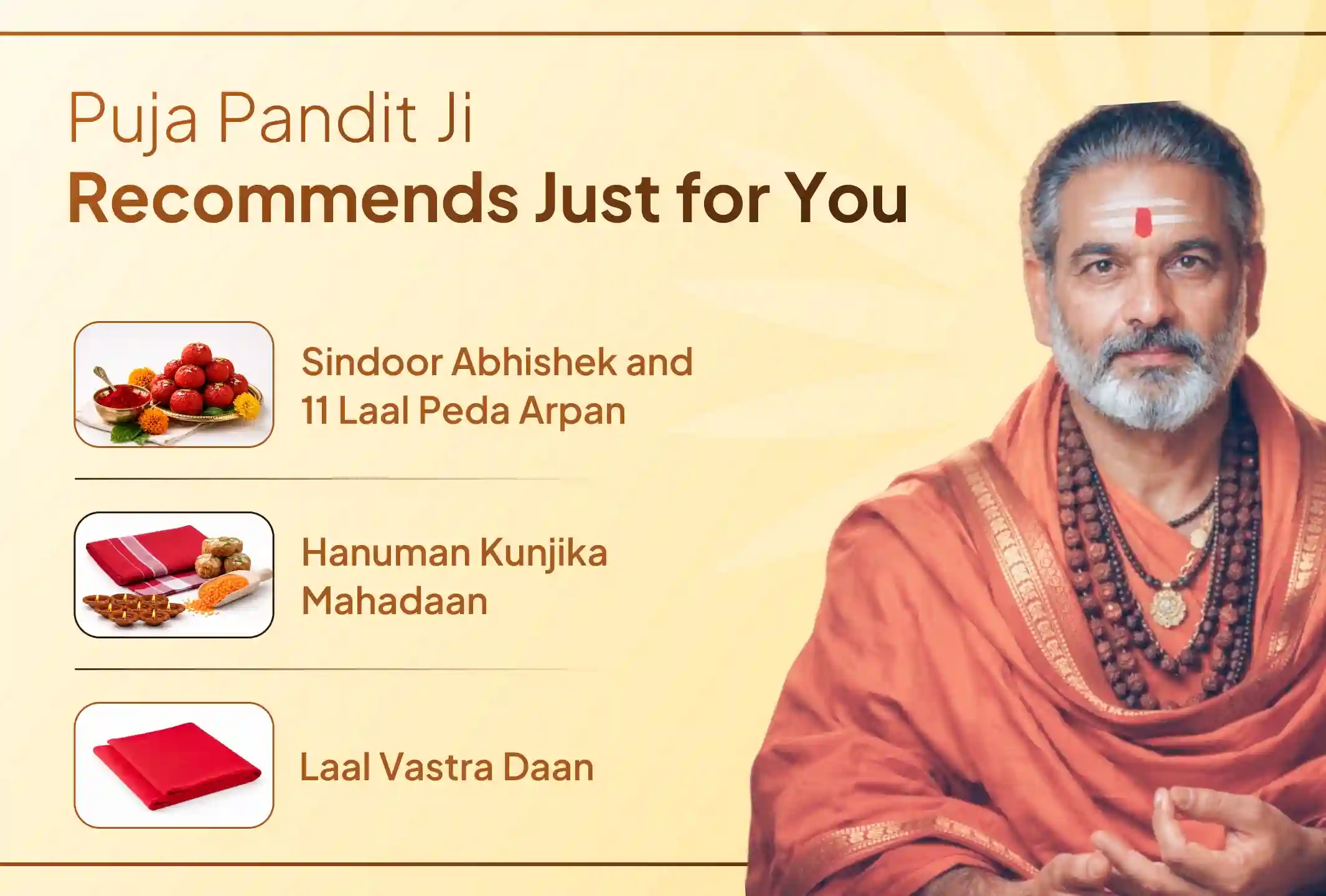 Puja Pandit Ji
Recommends Just for You

Sindoor Abhishek and 11 Laal Peda Arpan

Hanuman Kunjika Mahadaan

Laal Vastra Daan